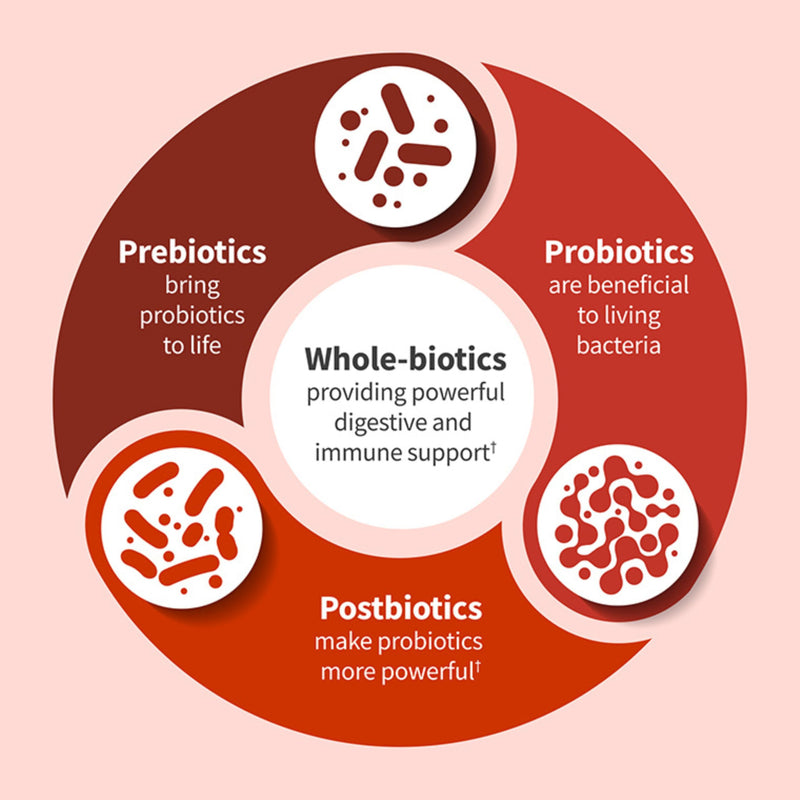 Prebiotics
bring probiotics to life

Probiotics
are beneficial to living bacteria

Whole-biotics
providing powerful digestive and immune support†

Postbiotics
make probiotics more powerful†